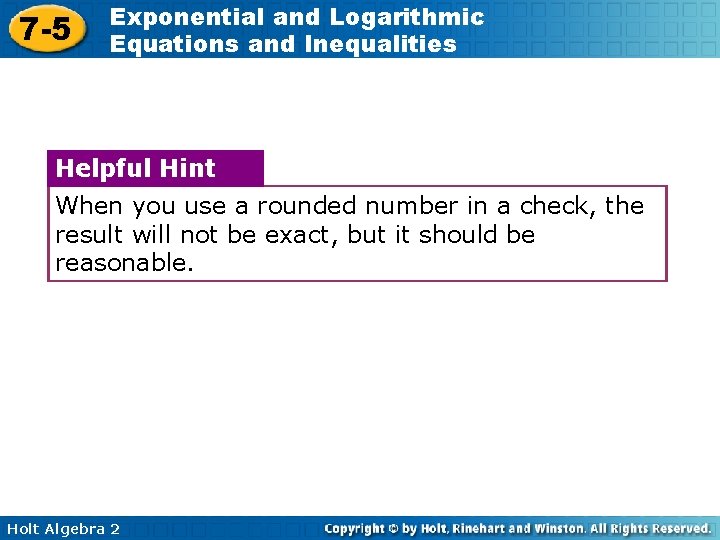 7-5 Exponential and Logarithmic Equations and Inequalities

Helpful Hint

When you use a rounded number in a check, the result will not be exact, but it should be reasonable.

Holt Algebra 2

Copyright © by Holt, Rinehart and Winston. All Rights Reserved.